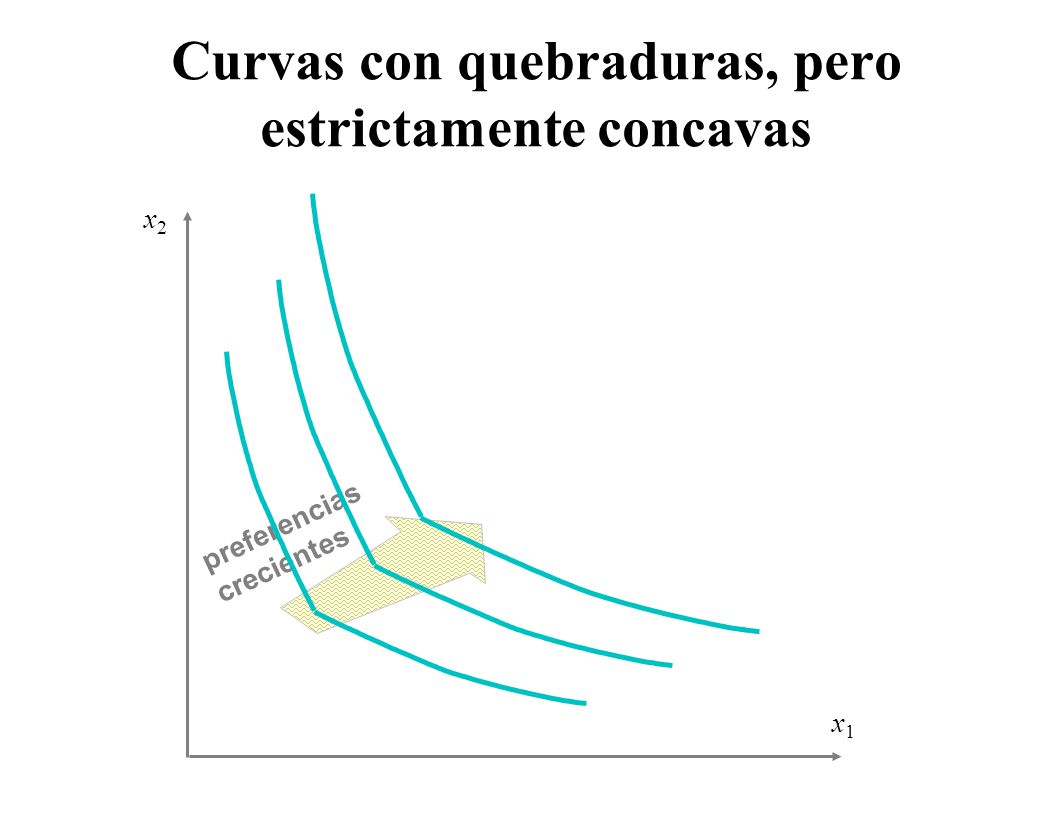 Curvas con quebraduras, pero estrictamente concavas

$x_2$

preferencias crecientes

$x_1$